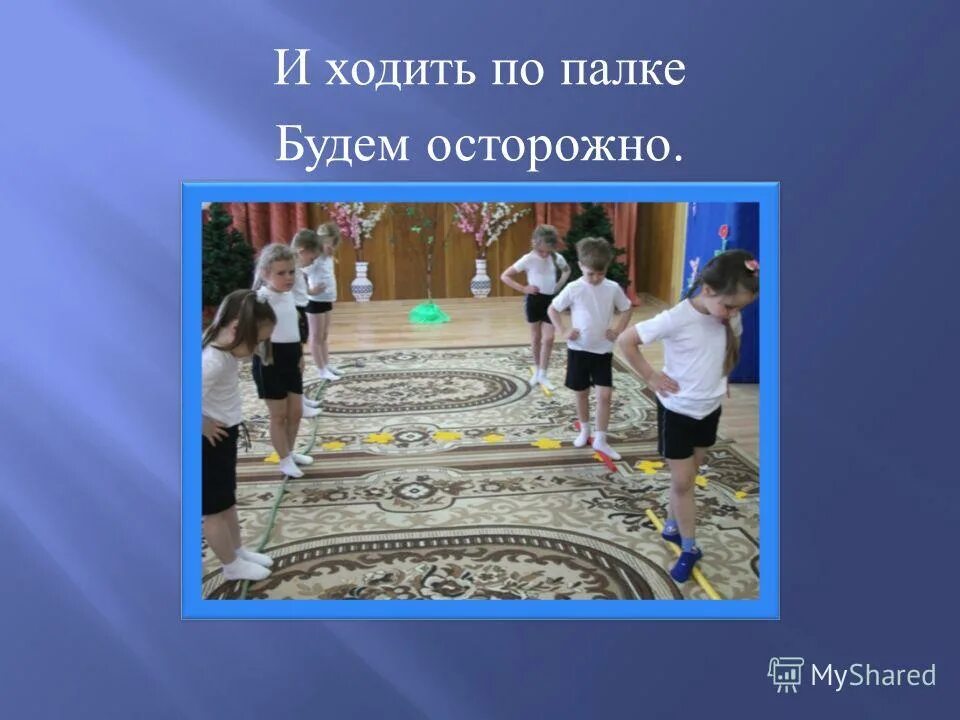 И ходить по палке
Будем осторожно.

MyShared